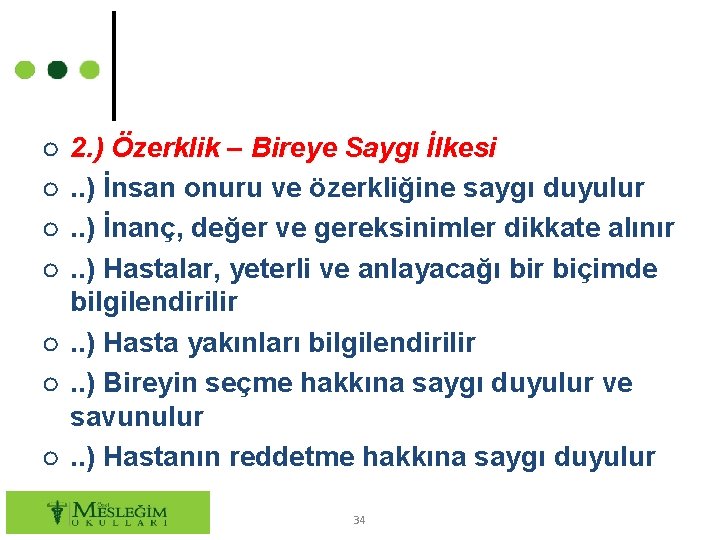 2.) Özerklik – Bireye Saygı İlkesi

..) İnsan onuru ve özerkliğine saygı duyulur

..) İnanç, değer ve gereksinimler dikkate alınır

..) Hastalar, yeterli ve anlayacağı bir biçimde bilgilendirilir

..) Hasta yakınları bilgilendirilir

..) Bireyin seçme hakkına saygı duyulur ve savunulur

..) Hastanın reddetme hakkına saygı duyulur

Özel MESLEĞİM OKULLARI

34